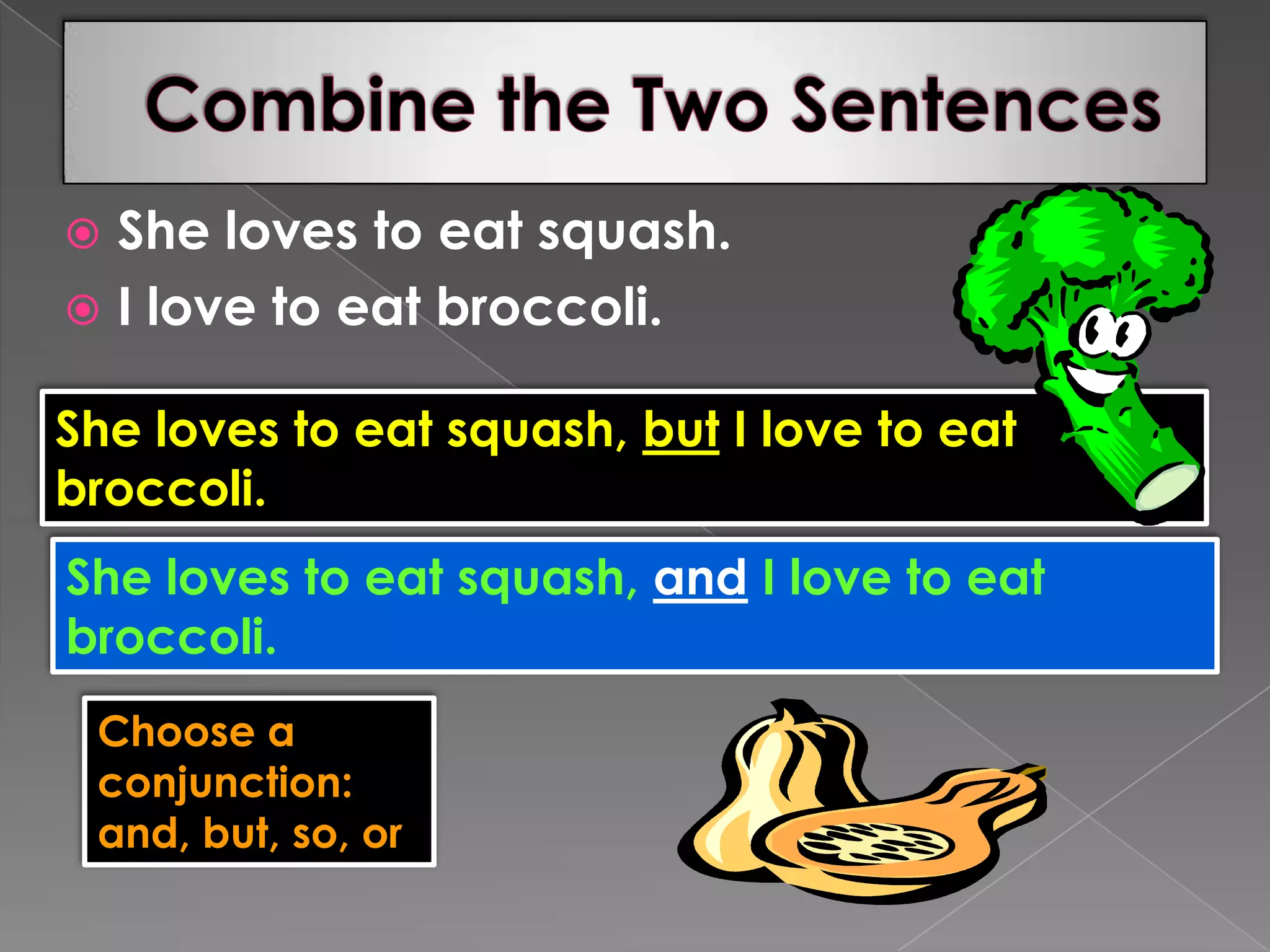 Combine the Two Sentences

She loves to eat squash.

I love to eat broccoli.

She loves to eat squash, but I love to eat broccoli.

She loves to eat squash, and I love to eat broccoli.

Choose a conjunction: and, but, so, or